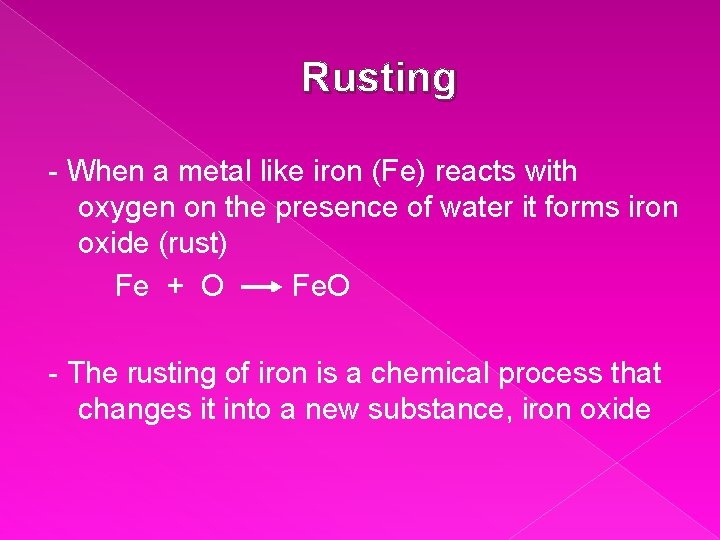 Rusting

- When a metal like iron (Fe) reacts with oxygen on the presence of water it forms iron oxide (rust)

$Fe + O \longrightarrow FeO$

- The rusting of iron is a chemical process that changes it into a new substance, iron oxide